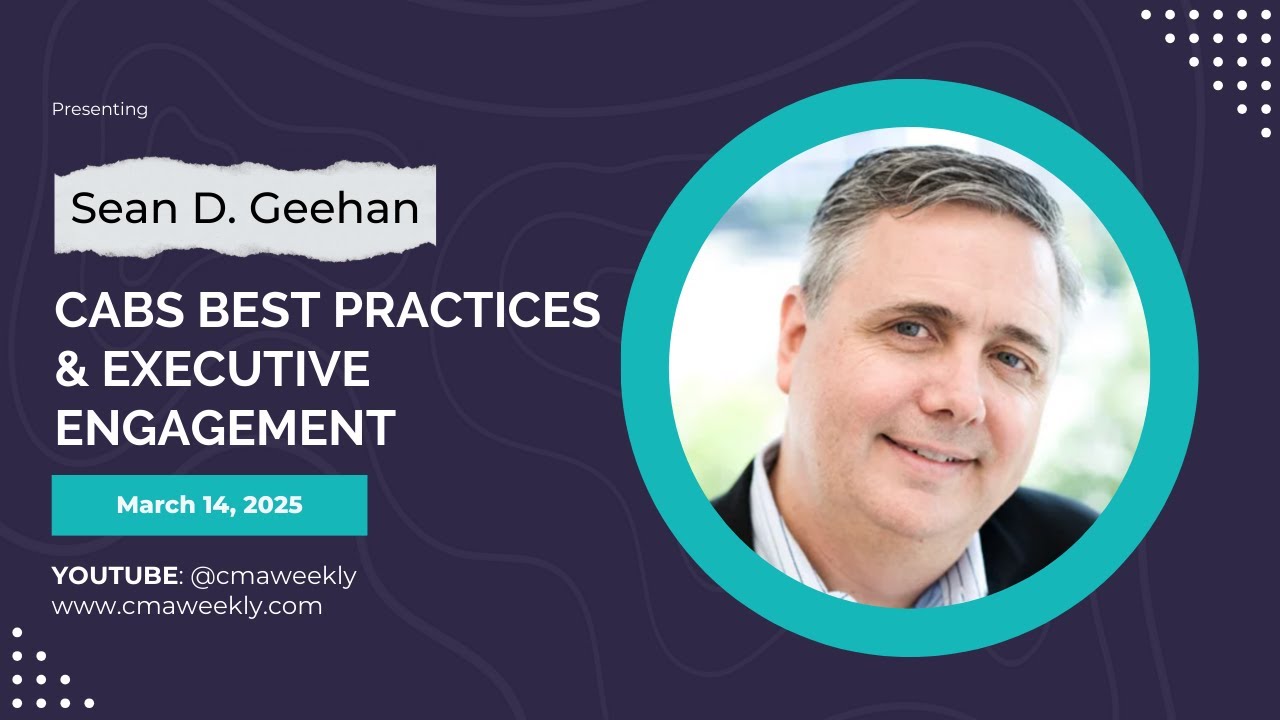 Presenting

Sean D. Geehan

CABS BEST PRACTICES & EXECUTIVE ENGAGEMENT

March 14, 2025

YOUTUBE: @cmaweekly
www.cmaweekly.com